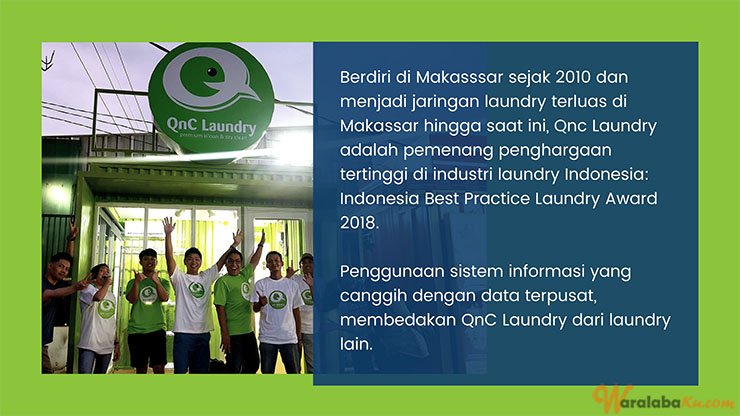 QnC Laundry
premium kiloan & dry clean

Berdiri di Makasssar sejak 2010 dan menjadi jaringan laundry terluas di Makassar hingga saat ini, Qnc Laundry adalah pemenang penghargaan tertinggi di industri laundry Indonesia: Indonesia Best Practice Laundry Award 2018.

Penggunaan sistem informasi yang canggih dengan data terpusat, membedakan QnC Laundry dari laundry lain.

WaralabaKu.com